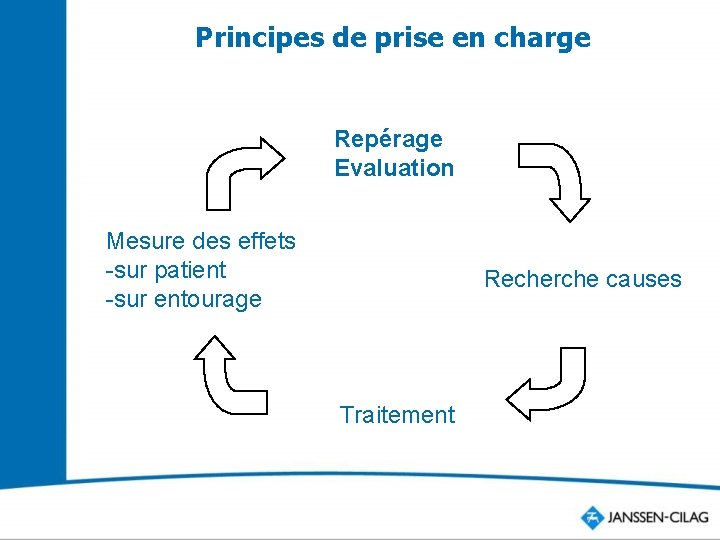 Principes de prise en charge

Repérage
Evaluation

Recherche causes

Traitement

Mesure des effets
-sur patient
-sur entourage

JANSSEN-CILAG